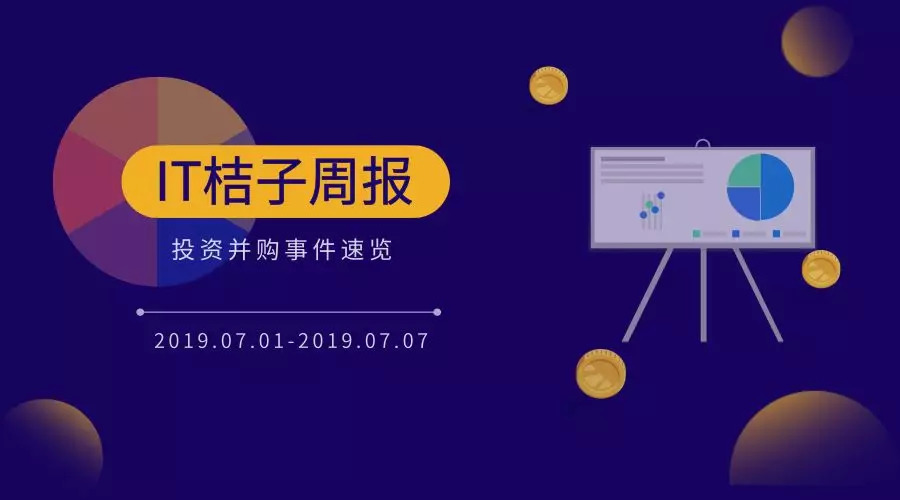 IT桔子周报

投资并购事件速览

2019.07.01-2019.07.07